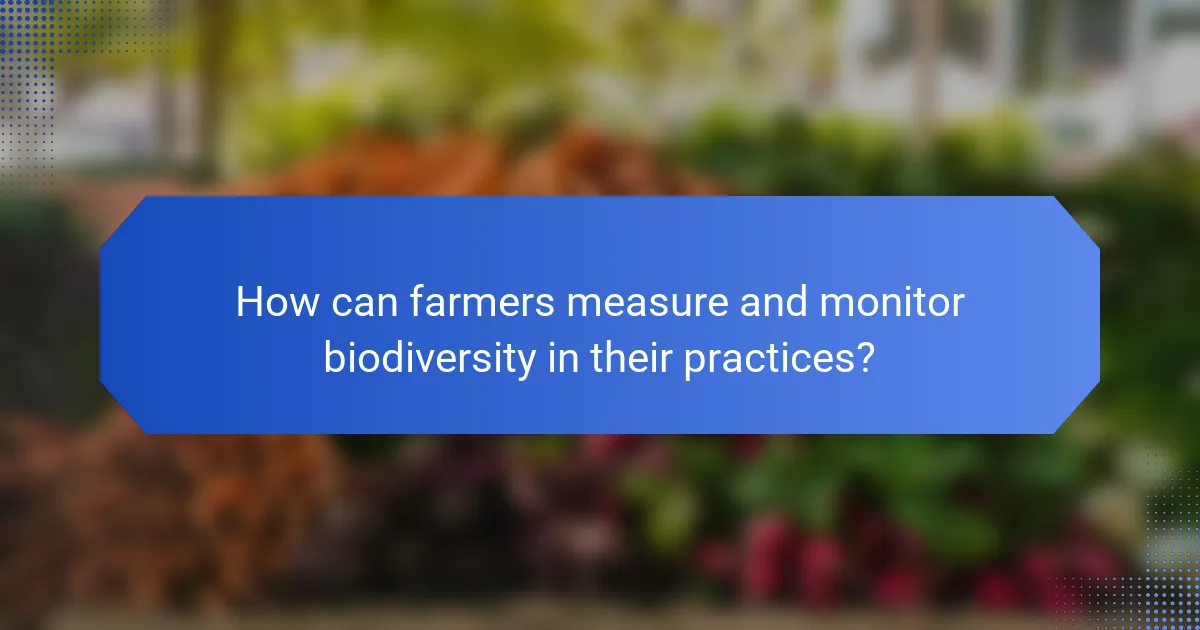 How can farmers measure and monitor biodiversity in their practices?